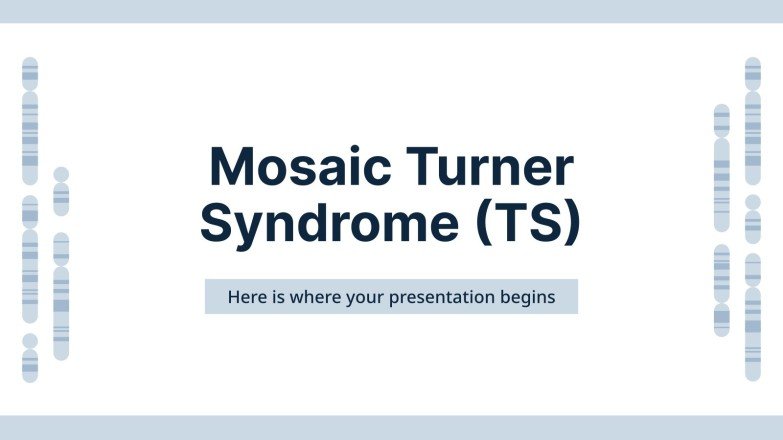 Mosaic Turner Syndrome (TS)

Here is where your presentation begins